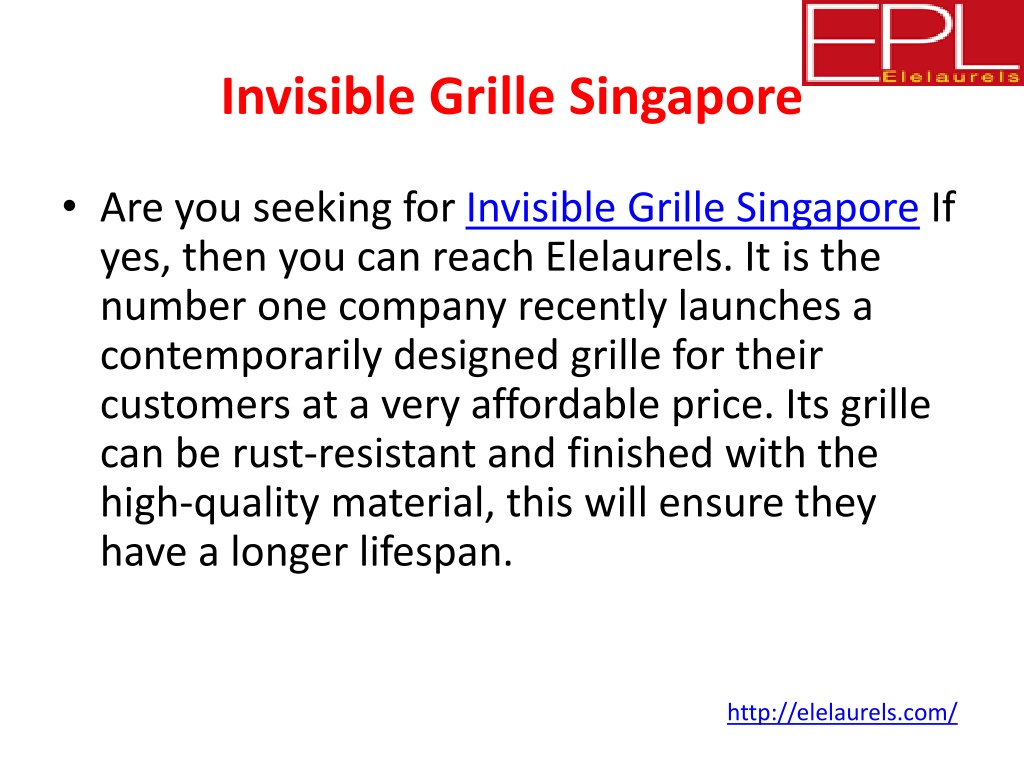 EPL
Elelaurels

Invisible Grille Singapore

• Are you seeking for Invisible Grille Singapore If yes, then you can reach Elelaurels. It is the number one company recently launches a contemporarily designed grille for their customers at a very affordable price. Its grille can be rust-resistant and finished with the high-quality material, this will ensure they have a longer lifespan.

http://elelaurels.com/